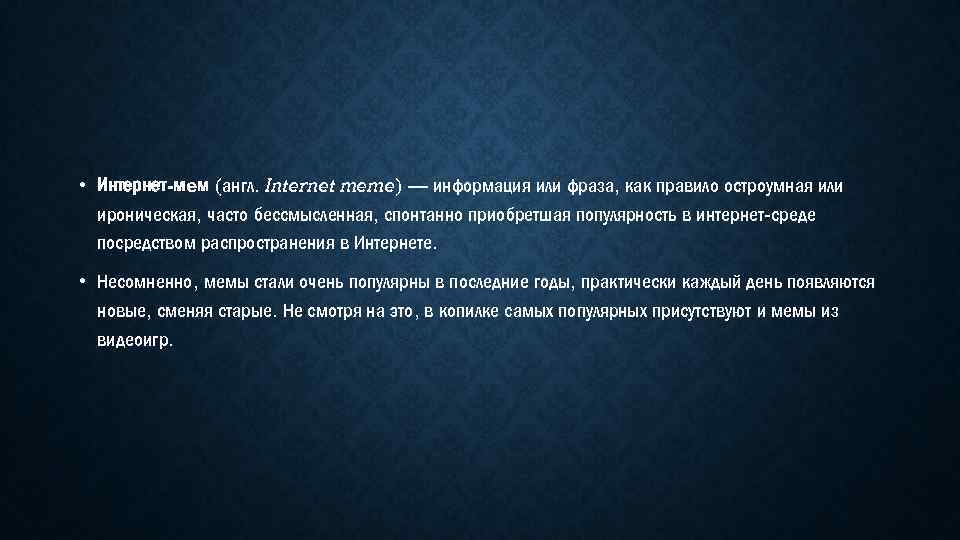 • Интернет-мем (англ. Internet meme) — информация или фраза, как правило остроумная или ироническая, часто бессмысленная, спонтанно приобретшая популярность в интернет-среде посредством распространения в Интернете.

• Несомненно, мемы стали очень популярны в последние годы, практически каждый день появляются новые, сменяя старые. Не смотря на это, в копилке самых популярных присутствуют и мемы из видеоигр.